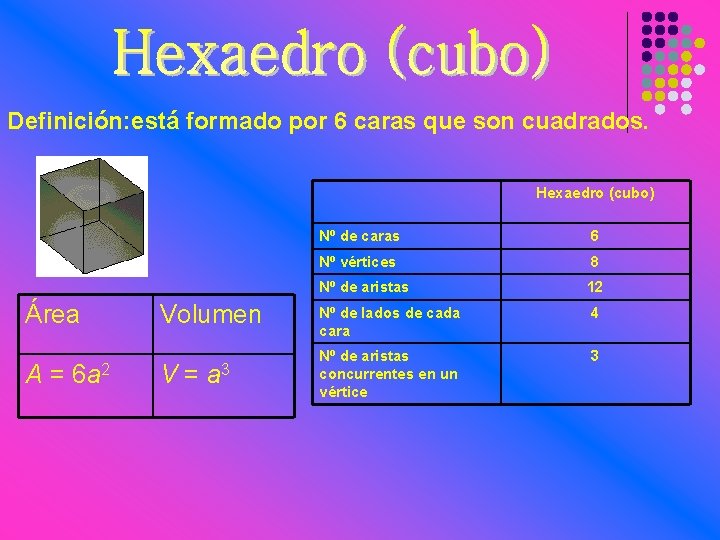 Hexaedro (cubo)

Definición:está formado por 6 caras que son cuadrados.

| Área | Volumen |
|---|---|
| $A = 6a^2$ | $V = a^3$ |

| | Hexaedro (cubo) |
|---|---|
| Nº de caras | 6 |
| Nº vértices | 8 |
| Nº de aristas | 12 |
| Nº de lados de cada cara | 4 |
| Nº de aristas concurrentes en un vértice | 3 |